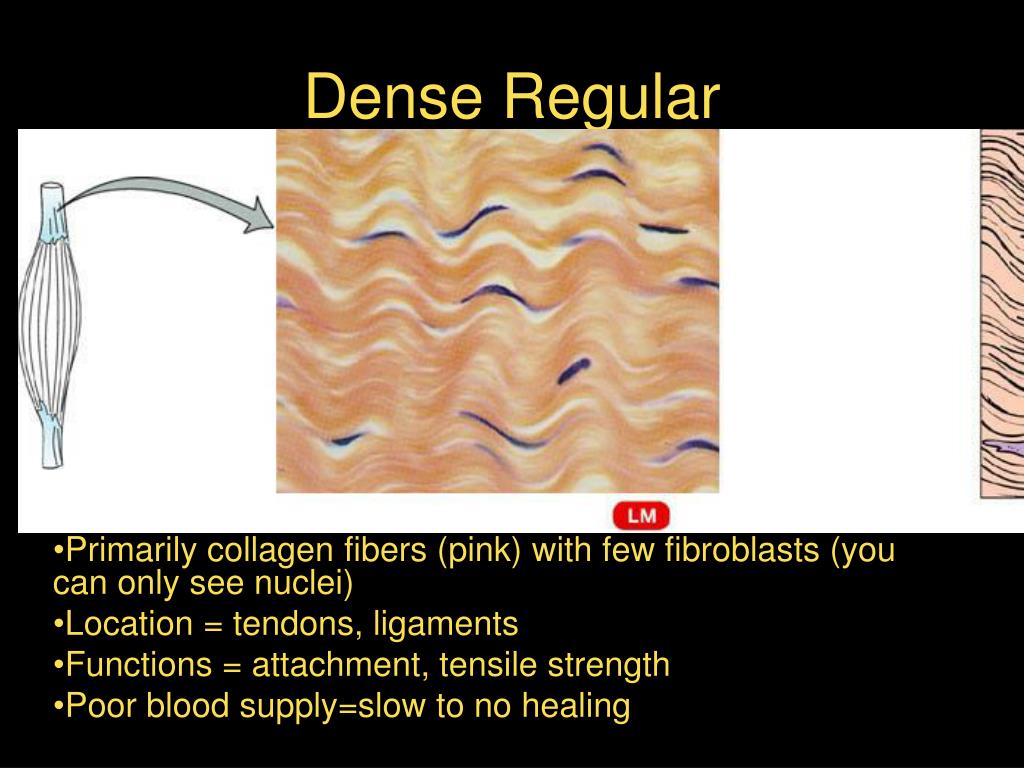 Dense Regular

LM

•Primarily collagen fibers (pink) with few fibroblasts (you can only see nuclei)
•Location = tendons, ligaments
•Functions = attachment, tensile strength
•Poor blood supply=slow to no healing